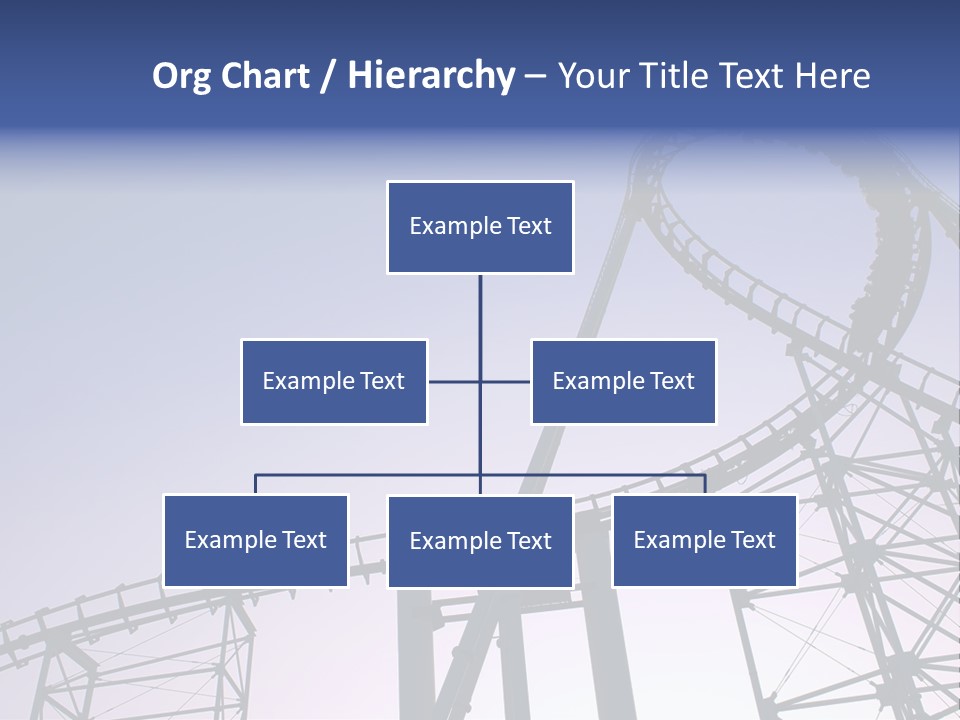 Org Chart / Hierarchy – Your Title Text Here

Example Text

Example Text

Example Text

Example Text

Example Text

Example Text